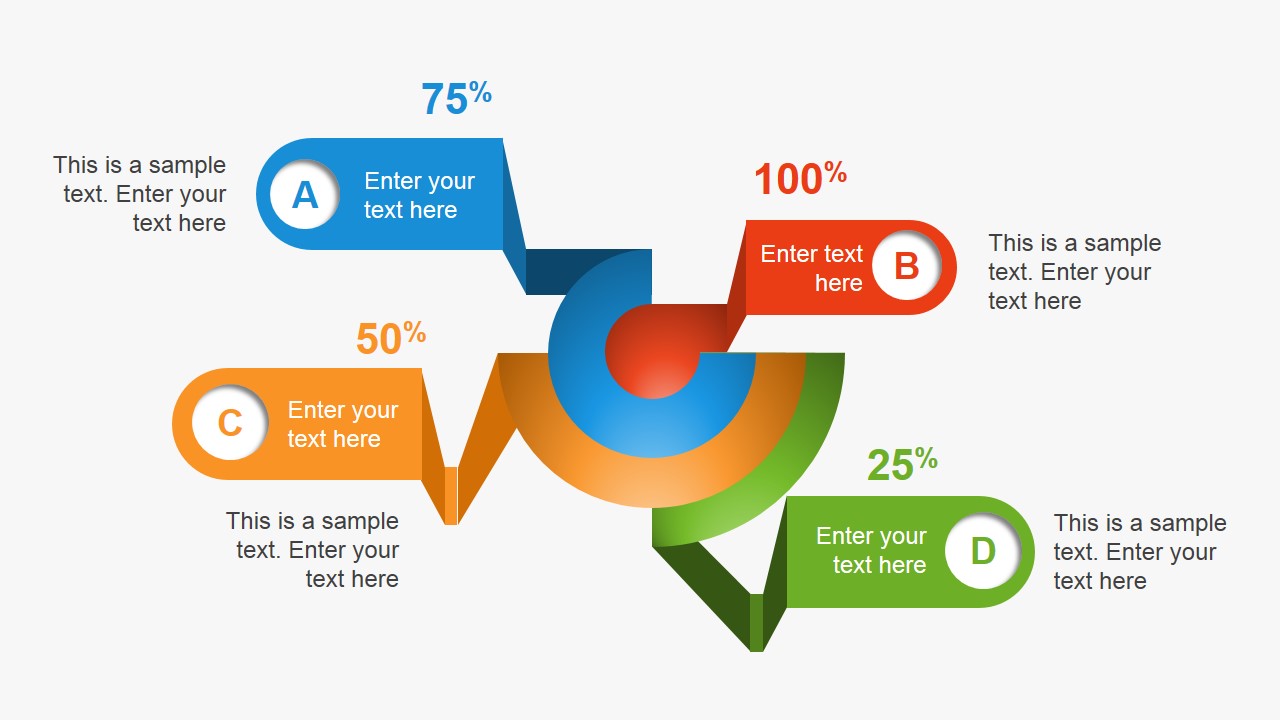 75%

This is a sample text. Enter your text here

A

Enter your text here

100%

Enter text here

B

This is a sample text. Enter your text here

50%

C

Enter your text here

This is a sample text. Enter your text here

25%

Enter your text here

D

This is a sample text. Enter your text here